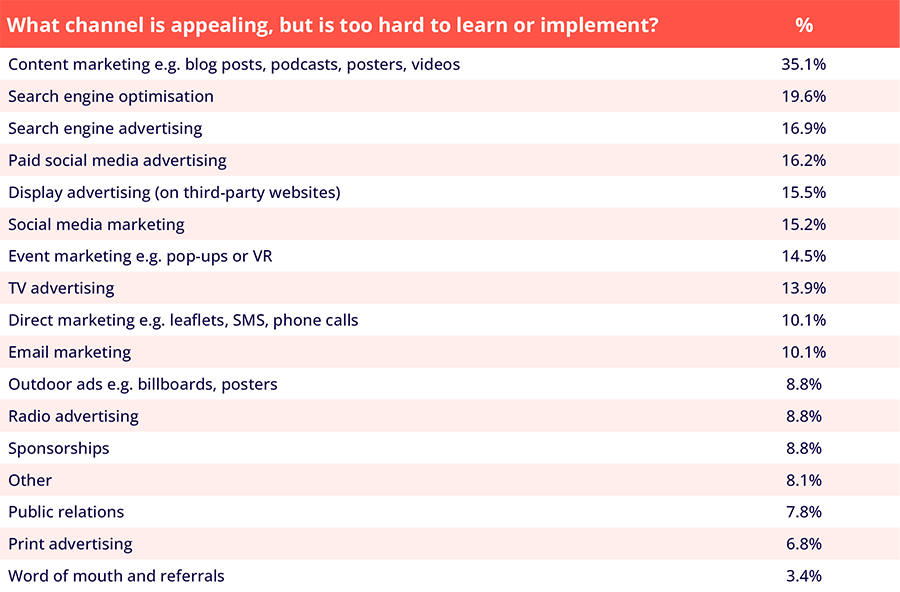 | What channel is appealing, but is too hard to learn or implement? | % |
|---|---|
| Content marketing e.g. blog posts, podcasts, posters, videos | 35.1% |
| Search engine optimisation | 19.6% |
| Search engine advertising | 16.9% |
| Paid social media advertising | 16.2% |
| Display advertising (on third-party websites) | 15.5% |
| Social media marketing | 15.2% |
| Event marketing e.g. pop-ups or VR | 14.5% |
| TV advertising | 13.9% |
| Direct marketing e.g. leaflets, SMS, phone calls | 10.1% |
| Email marketing | 10.1% |
| Outdoor ads e.g. billboards, posters | 8.8% |
| Radio advertising | 8.8% |
| Sponsorships | 8.8% |
| Other | 8.1% |
| Public relations | 7.8% |
| Print advertising | 6.8% |
| Word of mouth and referrals | 3.4% |